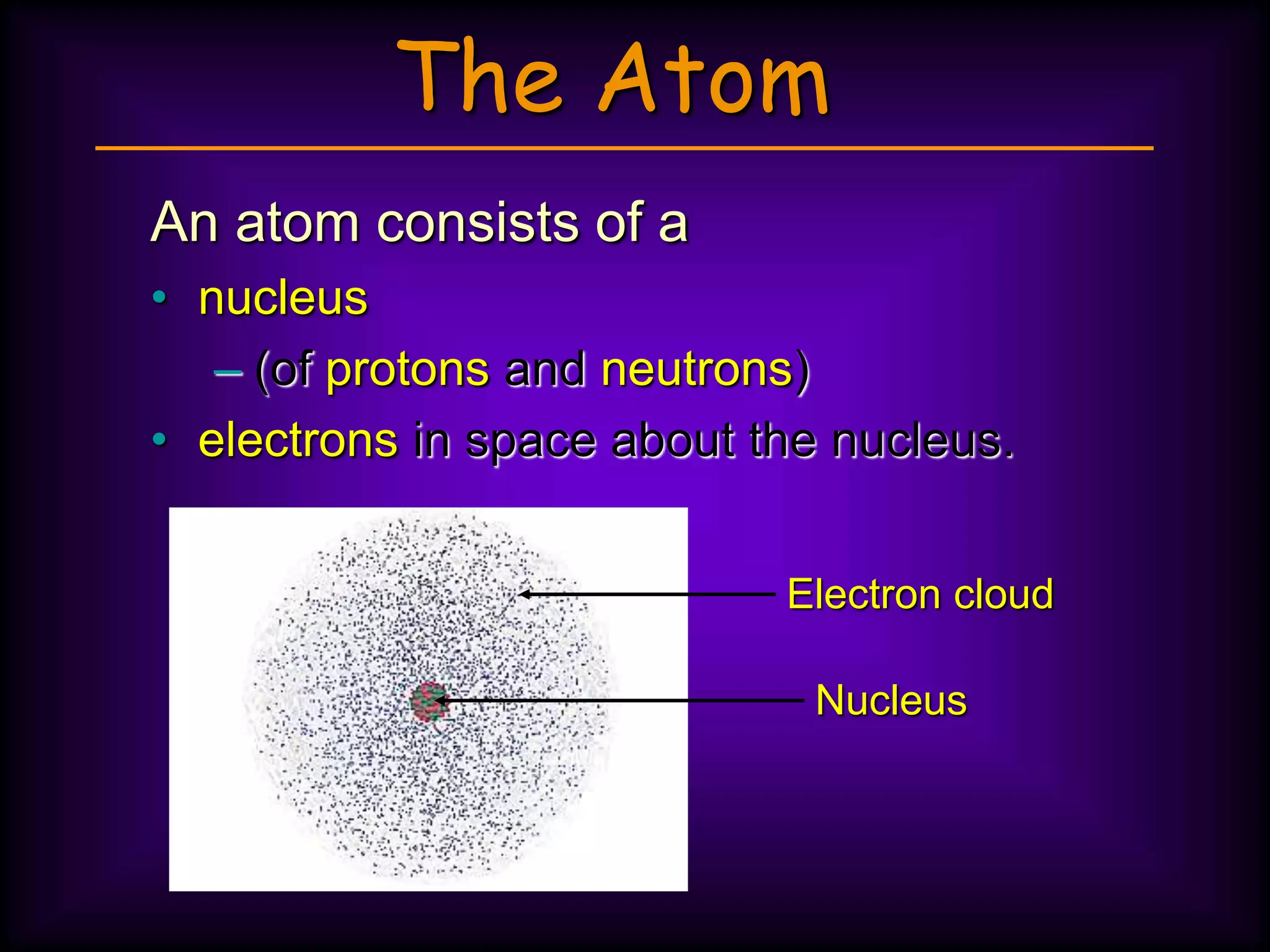 The Atom

An atom consists of a

• nucleus
  – (of protons and neutrons)
• electrons in space about the nucleus.

Electron cloud

Nucleus